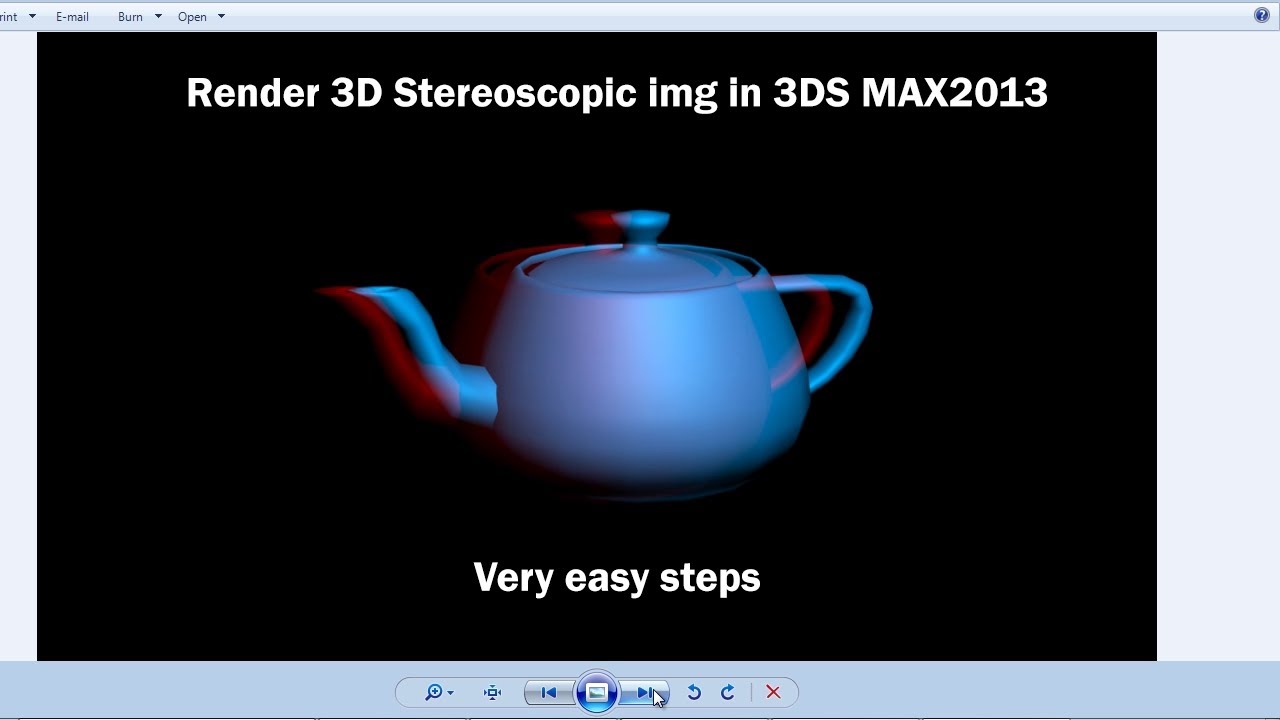 rint E-mail Burn Open

Render 3D Stereoscopic img in 3DS MAX2013

Very easy steps